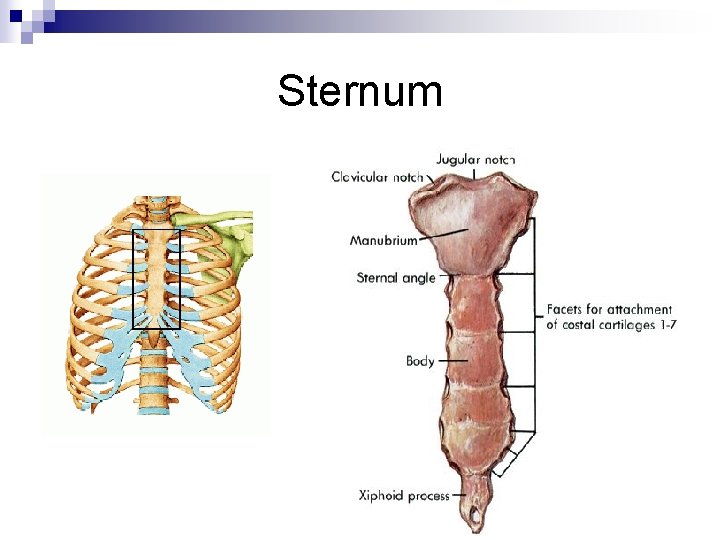 Sternum

Jugular notch
Clavicular notch
Manubrium
Sternal angle
Facets for attachment of costal cartilages 1-7
Body
Xiphoid process